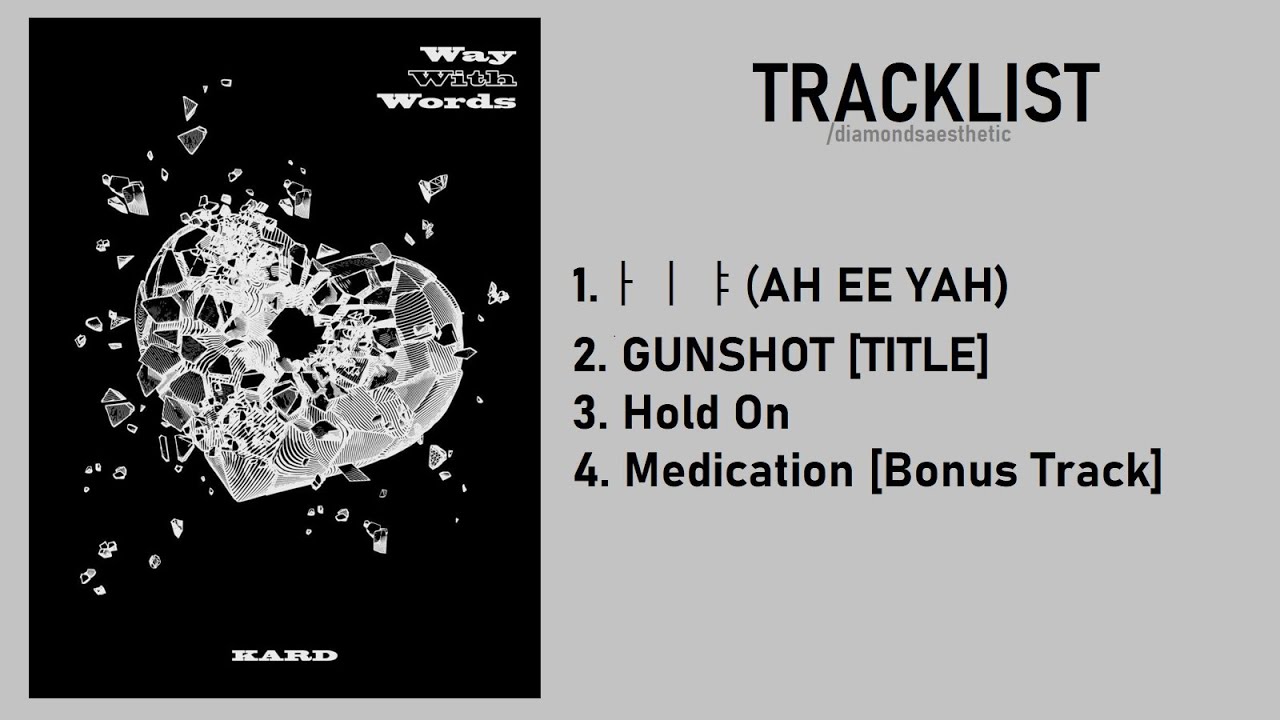 Way With Words

KARD

TRACKLIST
/diamondsaesthetic

1. ㅏ ㅣ ㅑ (AH EE YAH)
2. GUNSHOT [TITLE]
3. Hold On
4. Medication [Bonus Track]